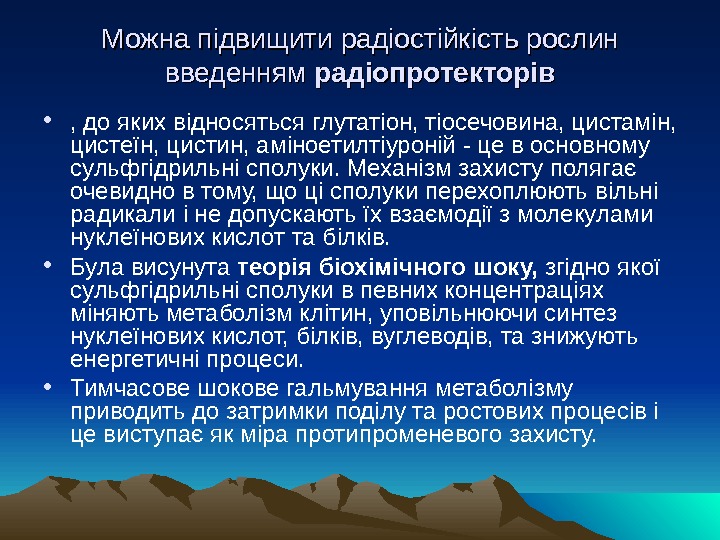 Можна підвищити радіостійкість рослин введенням радіопротекторів

• , до яких відносяться глутатіон, тіосечовина, цистамін, цистеїн, цистин, аміноетилтіуроній - це в основному сульфгідрильні сполуки. Механізм захисту полягає очевидно в тому, що ці сполуки перехоплюють вільні радикали і не допускають їх взаємодії з молекулами нуклеїнових кислот та білків.

• Була висунута теорія біохімічного шоку, згідно якої сульфгідрильні сполуки в певних концентраціях міняють метаболізм клітин, уповільнюючи синтез нуклеїнових кислот, білків, вуглеводів, та знижують енергетичні процеси.

• Тимчасове шокове гальмування метаболізму приводить до затримки поділу та ростових процесів і це виступає як міра протипроменевого захисту.